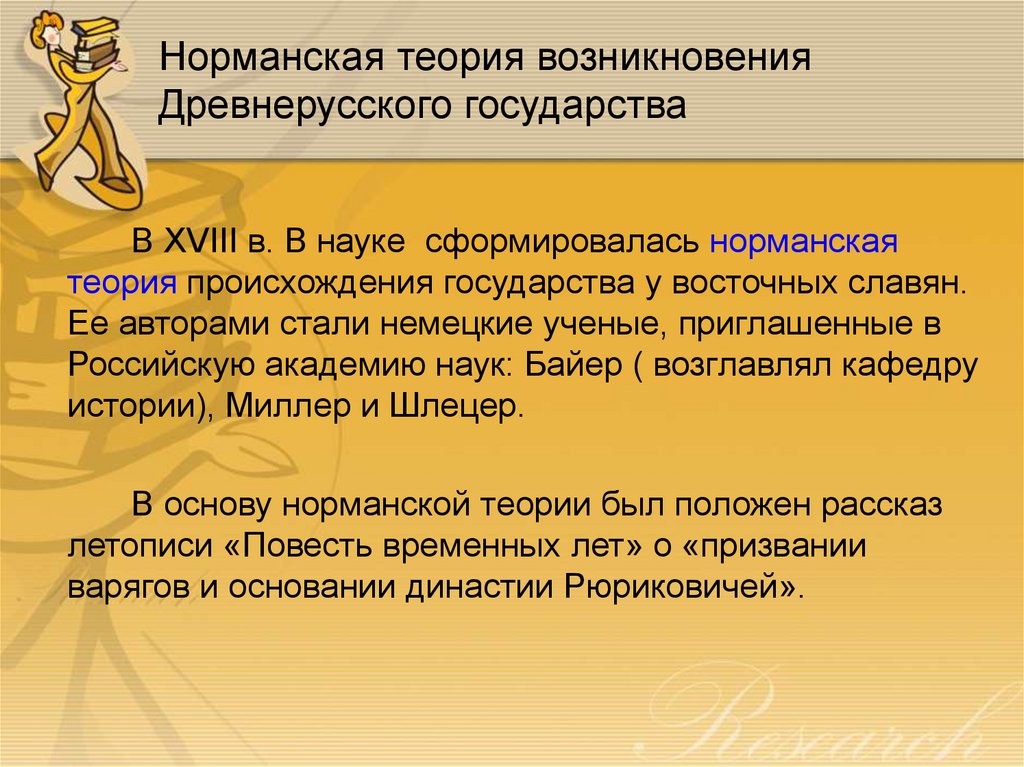 Норманская теория возникновения Древнерусского государства

В XVIII в. В науке сформировалась норманская теория происхождения государства у восточных славян. Ее авторами стали немецкие ученые, приглашенные в Российскую академию наук: Байер ( возглавлял кафедру истории), Миллер и Шлецер.

В основу норманской теории был положен рассказ летописи «Повесть временных лет» о «призвании варягов и основании династии Рюриковичей».

Research